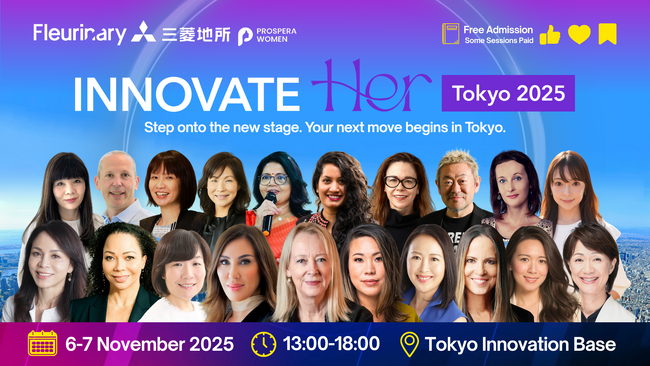 Fleurinary 三菱地所 PROSPERA WOMEN

Free Admission
Some Sessions Paid

INNOVATE Her Tokyo 2025

Step onto the new stage. Your next move begins in Tokyo.

6-7 November 2025 13:00-18:00 Tokyo Innovation Base